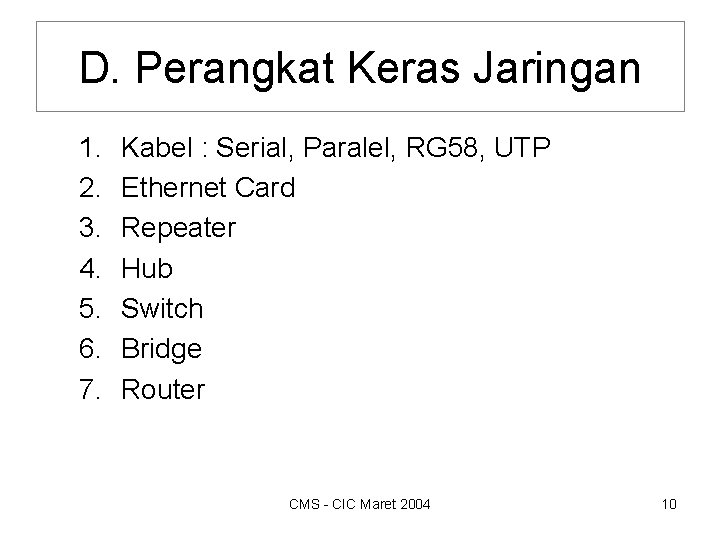 D. Perangkat Keras Jaringan

1. Kabel : Serial, Paralel, RG58, UTP
2. Ethernet Card
3. Repeater
4. Hub
5. Switch
6. Bridge
7. Router

CMS - CIC Maret 2004

10